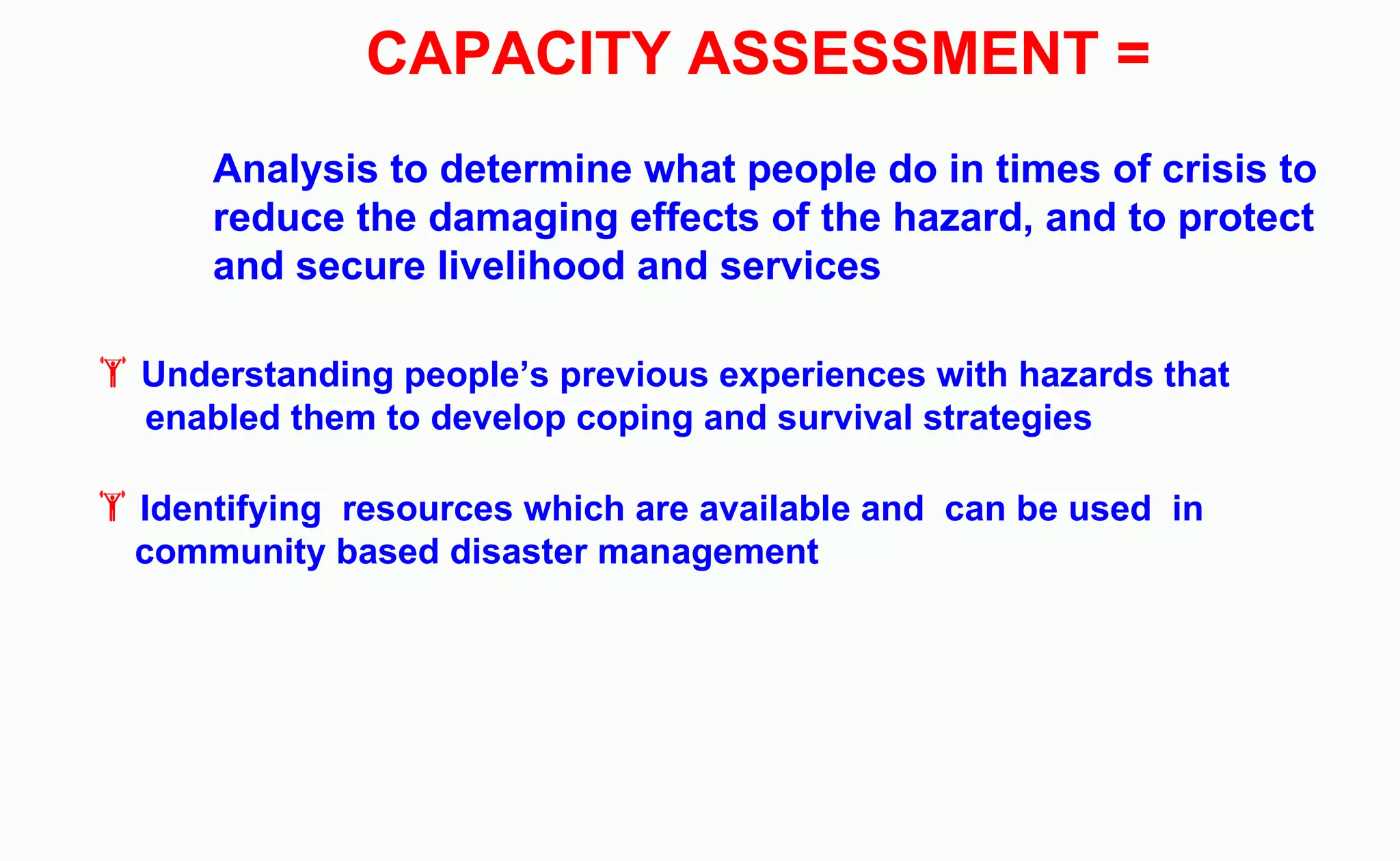 CAPACITY ASSESSMENT =

Analysis to determine what people do in times of crisis to reduce the damaging effects of the hazard, and to protect and secure livelihood and services

Understanding people's previous experiences with hazards that enabled them to develop coping and survival strategies

Identifying resources which are available and can be used in community based disaster management